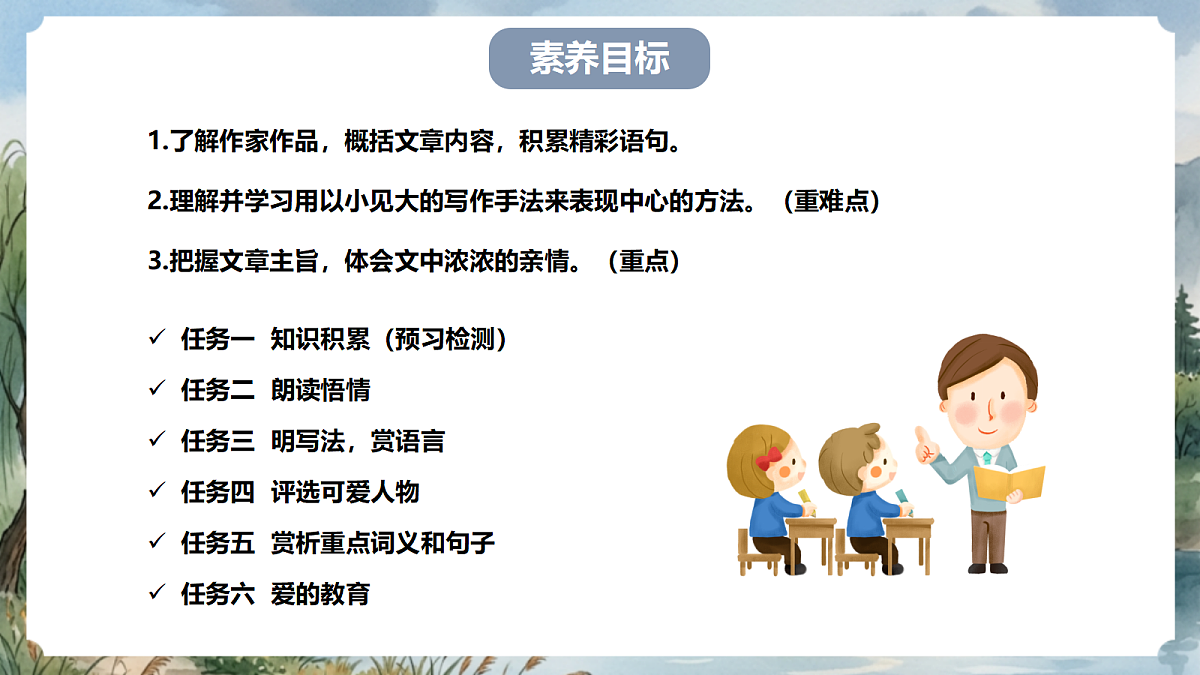 素养目标

1.了解作家作品，概括文章内容，积累精彩语句。

2.理解并学习用以小见大的写作手法来表现中心的方法。（重难点）

3.把握文章主旨，体会文中浓浓的亲情。（重点）

✓ 任务一 知识积累（预习检测）
✓ 任务二 朗读悟情
✓ 任务三 明写法，赏语言
✓ 任务四 评选可爱人物
✓ 任务五 赏析重点词义和句子
✓ 任务六 爱的教育